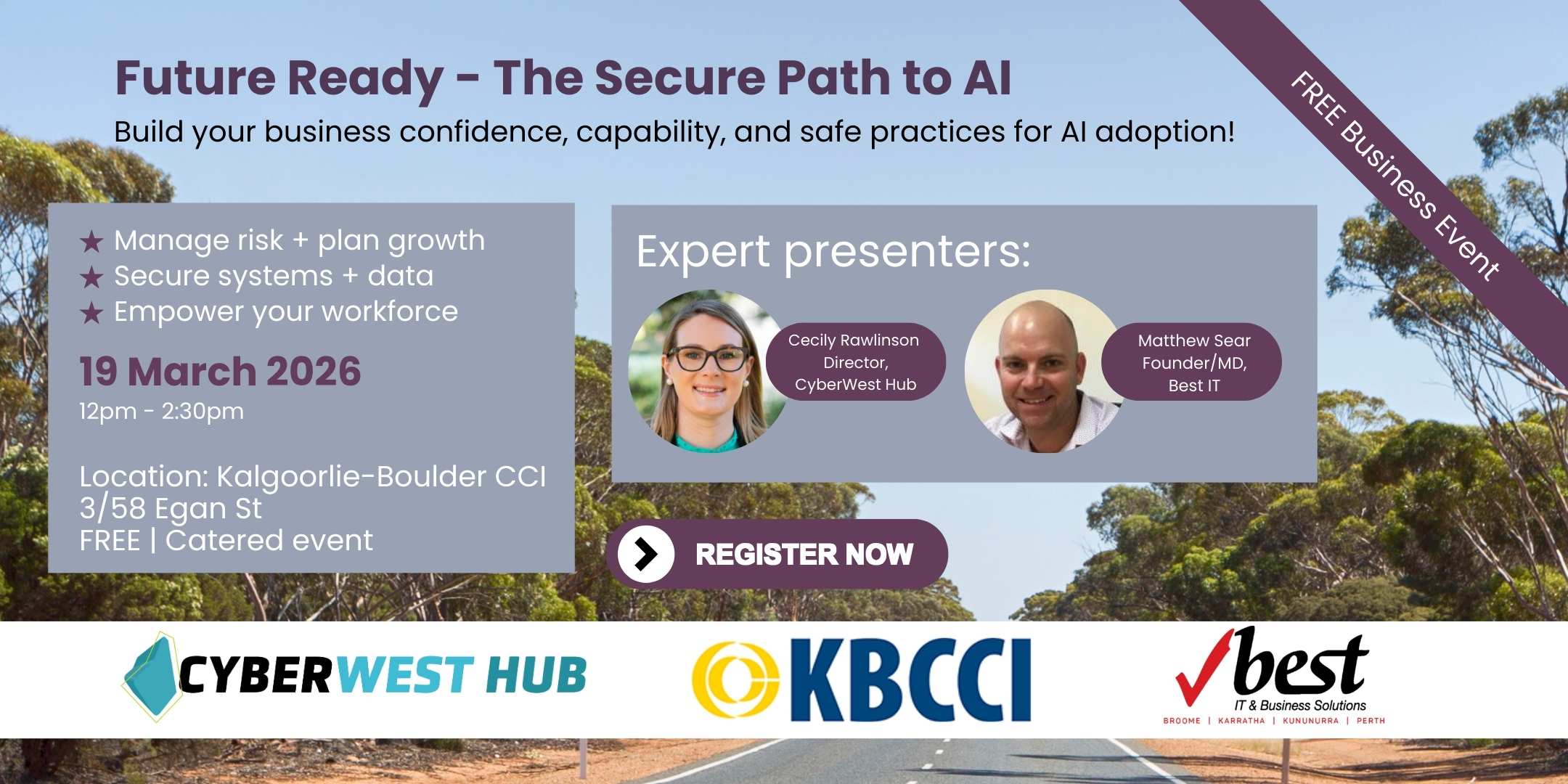 Future Ready - The Secure Path to AI

Build your business confidence, capability, and safe practices for AI adoption!

FREE Business Event

★ Manage risk + plan growth
★ Secure systems + data
★ Empower your workforce

19 March 2026

12pm - 2:30pm

Location: Kalgoorlie-Boulder CCI
3/58 Egan St
FREE | Catered event

Expert presenters:

Cecily Rawlinson
Director,
CyberWest Hub

Matthew Sear
Founder/MD,
Best IT

REGISTER NOW

CYBERWEST HUB

KBCCI

best
IT & Business Solutions
BROOME | KARRATHA | KUNUNURRA | PERTH